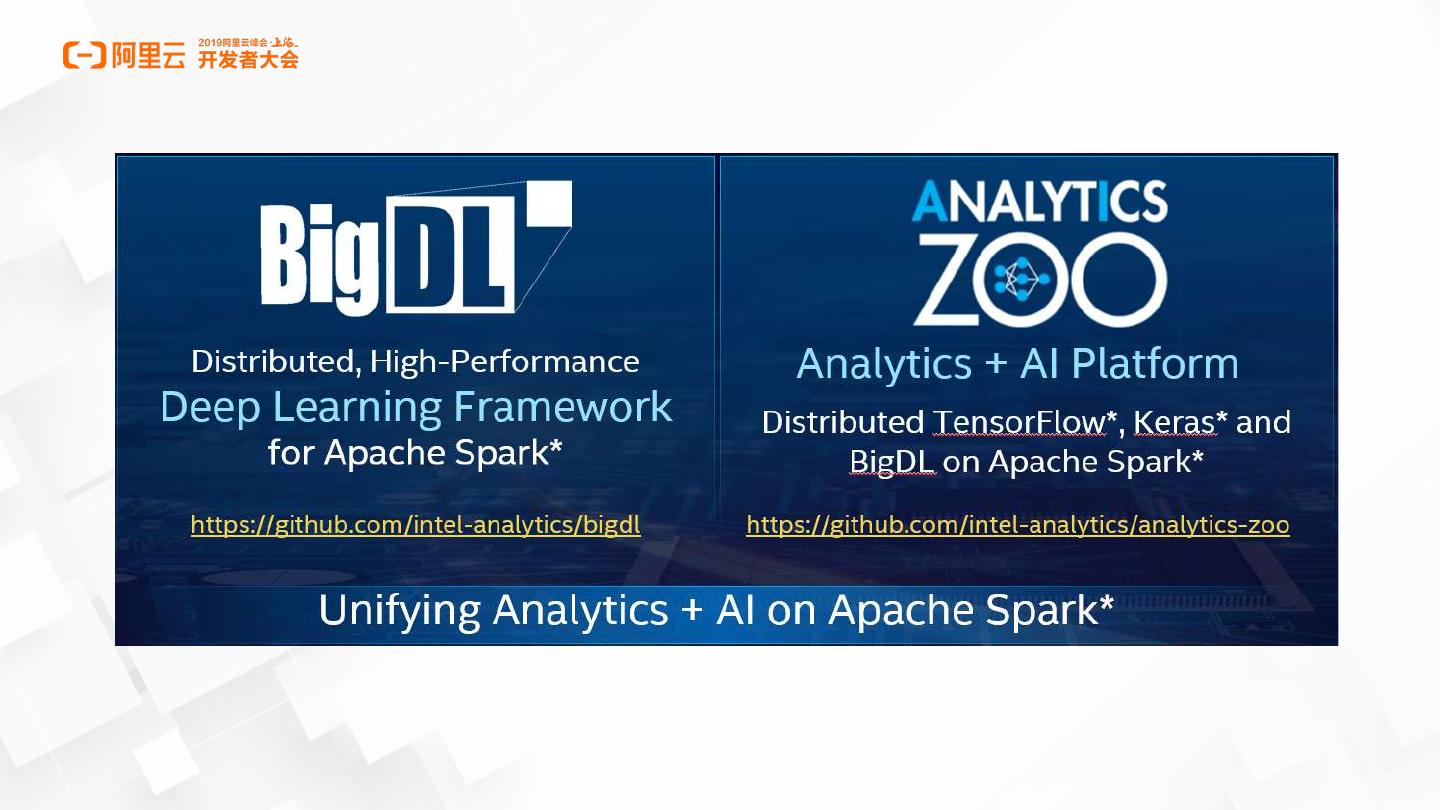 阿里云 2019阿里云峰会·上海 开发者大会

BigDL

Distributed, High-Performance
Deep Learning Framework
for Apache Spark*

https://github.com/intel-analytics/bigdl

ANALYTICS ZOO

Analytics + AI Platform

Distributed TensorFlow*, Keras* and BigDL on Apache Spark*

https://github.com/intel-analytics/analytics-zoo

Unifying Analytics + AI on Apache Spark*